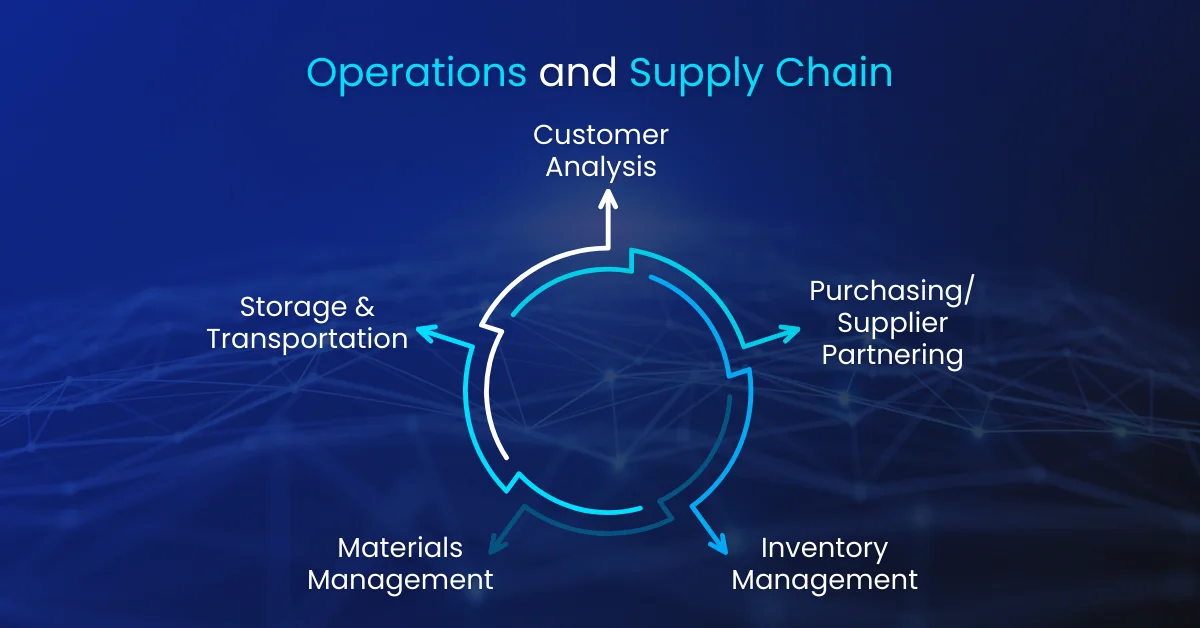 Operations and Supply Chain

Customer Analysis

Purchasing/ Supplier Partnering

Inventory Management

Materials Management

Storage & Transportation